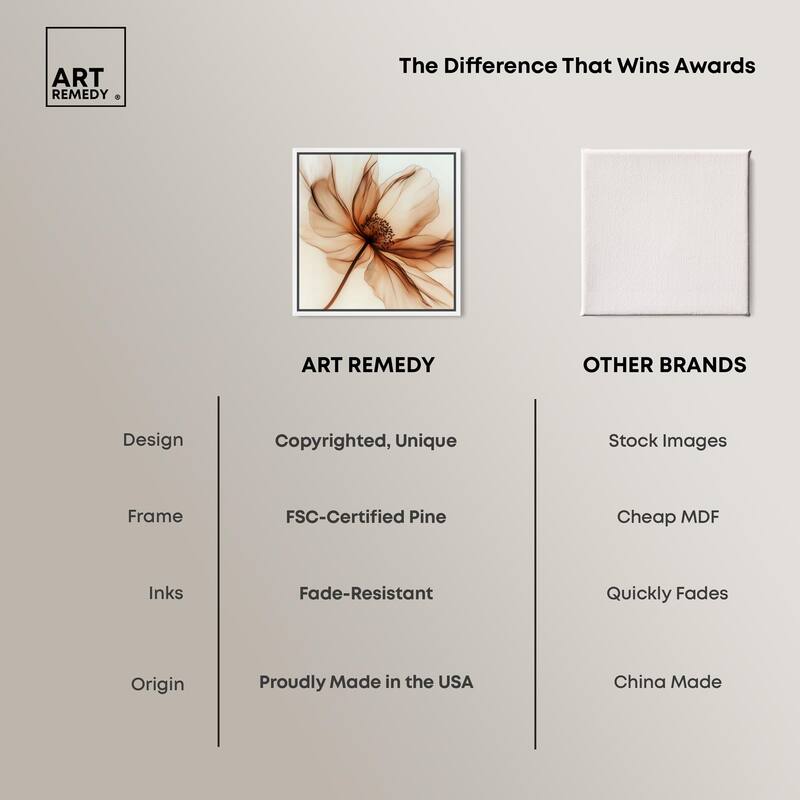 ART REMEDY ®

The Difference That Wins Awards

| | ART REMEDY | OTHER BRANDS |
|---|---|---|
| Design | Copyrighted, Unique | Stock Images |
| Frame | FSC-Certified Pine | Cheap MDF |
| Inks | Fade-Resistant | Quickly Fades |
| Origin | Proudly Made in the USA | China Made |